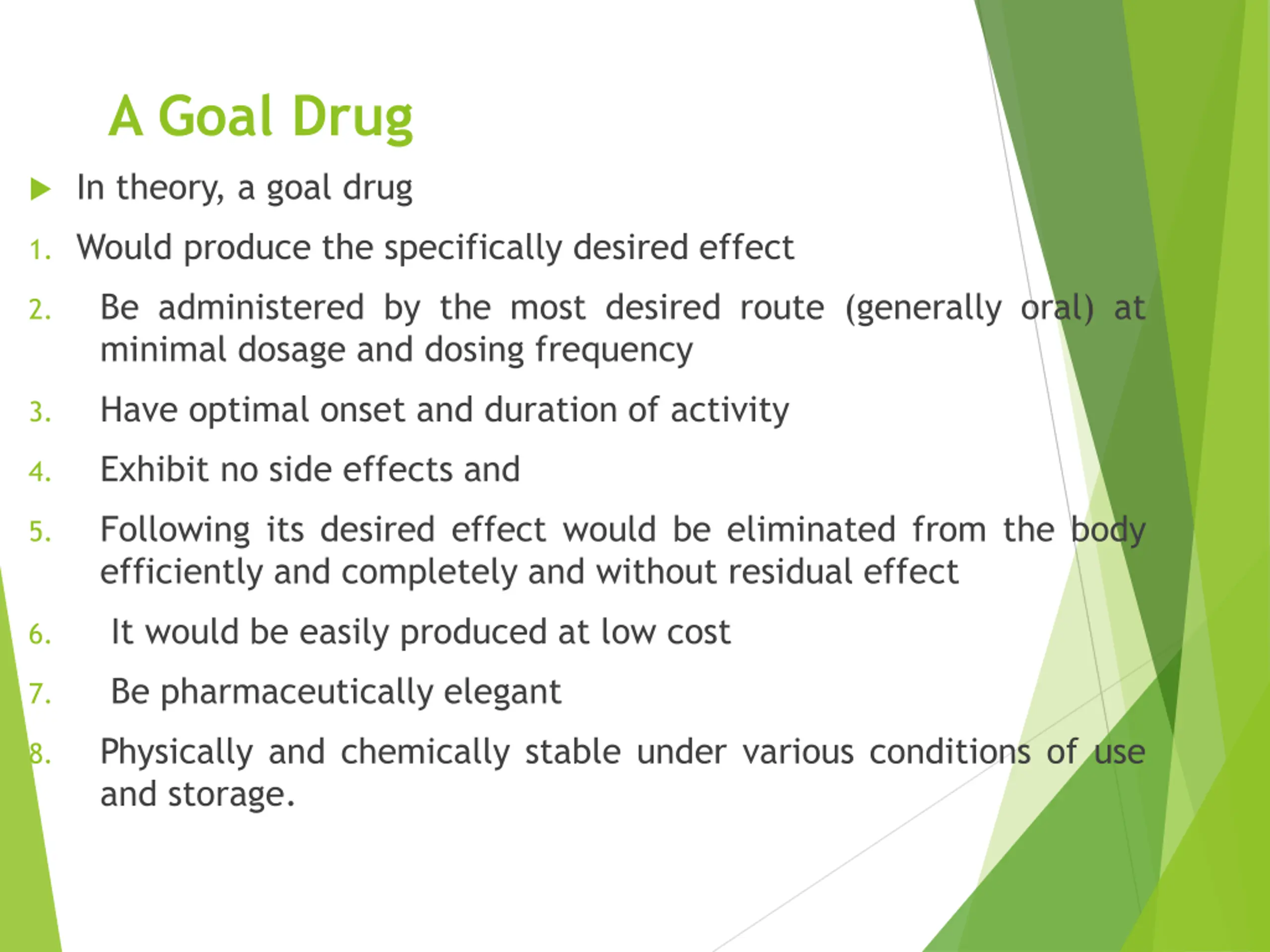 A Goal Drug

In theory, a goal drug

1. Would produce the specifically desired effect

2. Be administered by the most desired route (generally oral) at minimal dosage and dosing frequency

3. Have optimal onset and duration of activity

4. Exhibit no side effects and

5. Following its desired effect would be eliminated from the body efficiently and completely and without residual effect

6. It would be easily produced at low cost

7. Be pharmaceutically elegant

8. Physically and chemically stable under various conditions of use and storage.